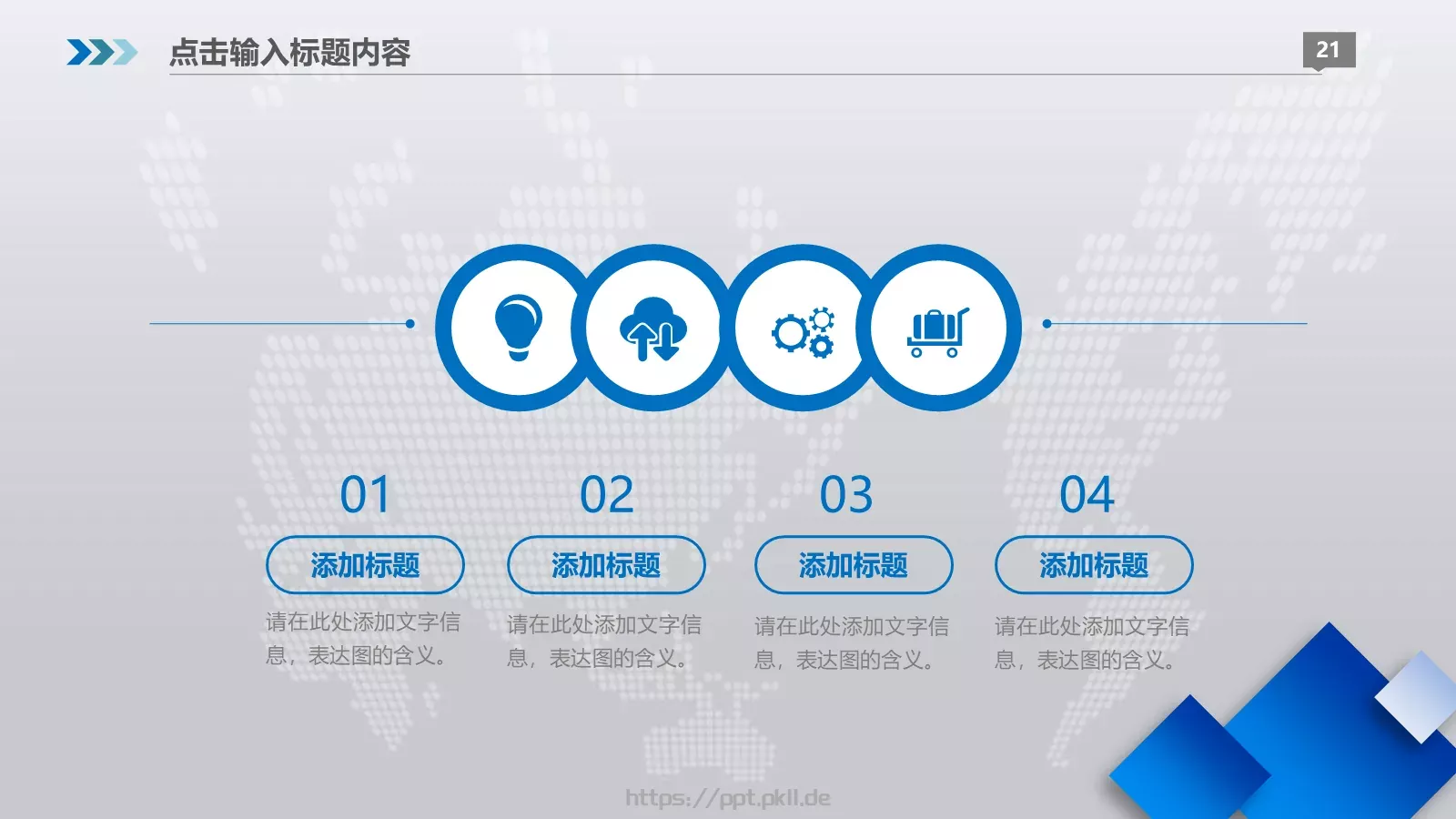 点击输入标题内容

21

01

添加标题

请在此处添加文字信息，表达图的含义。

02

添加标题

请在此处添加文字信息，表达图的含义。

03

添加标题

请在此处添加文字信息，表达图的含义。

04

添加标题

请在此处添加文字信息，表达图的含义。

https://ppt.pkll.de